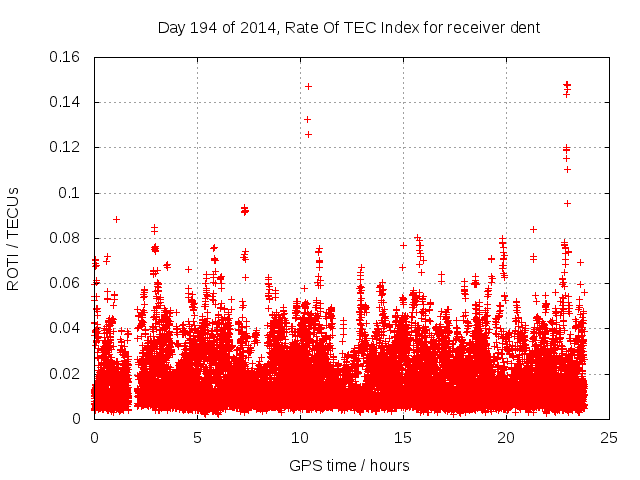 Day 194 of 2014, Rate Of TEC Index for receiver dent

ROTI / TECUs

0.16
0.14
0.12
0.1
0.08
0.06
0.04
0.02
0

0
5
10
15
20
25

GPS time / hours